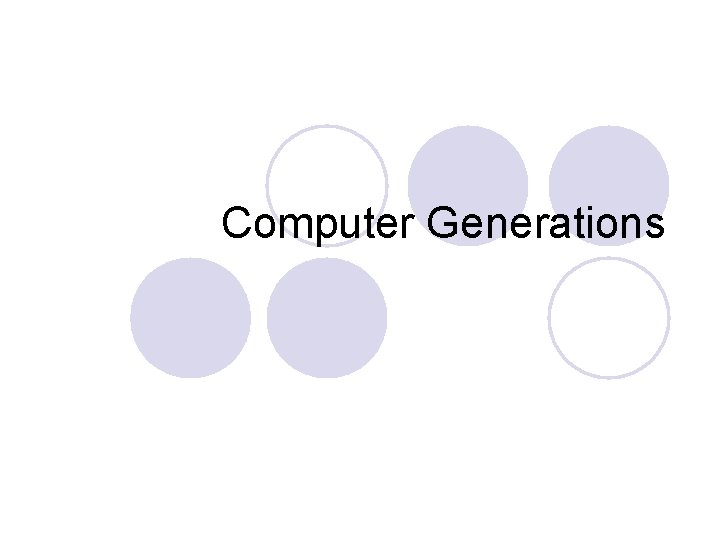 Computer Generations